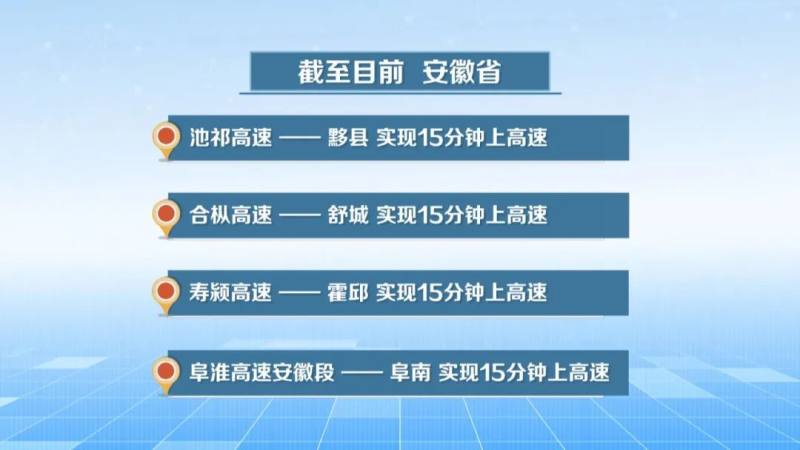 截至目前 安徽省

池祁高速 —— 黟县 实现15分钟上高速

合枞高速 —— 舒城 实现15分钟上高速

寿颍高速 —— 霍邱 实现15分钟上高速

阜淮高速安徽段 —— 阜南 实现15分钟上高速